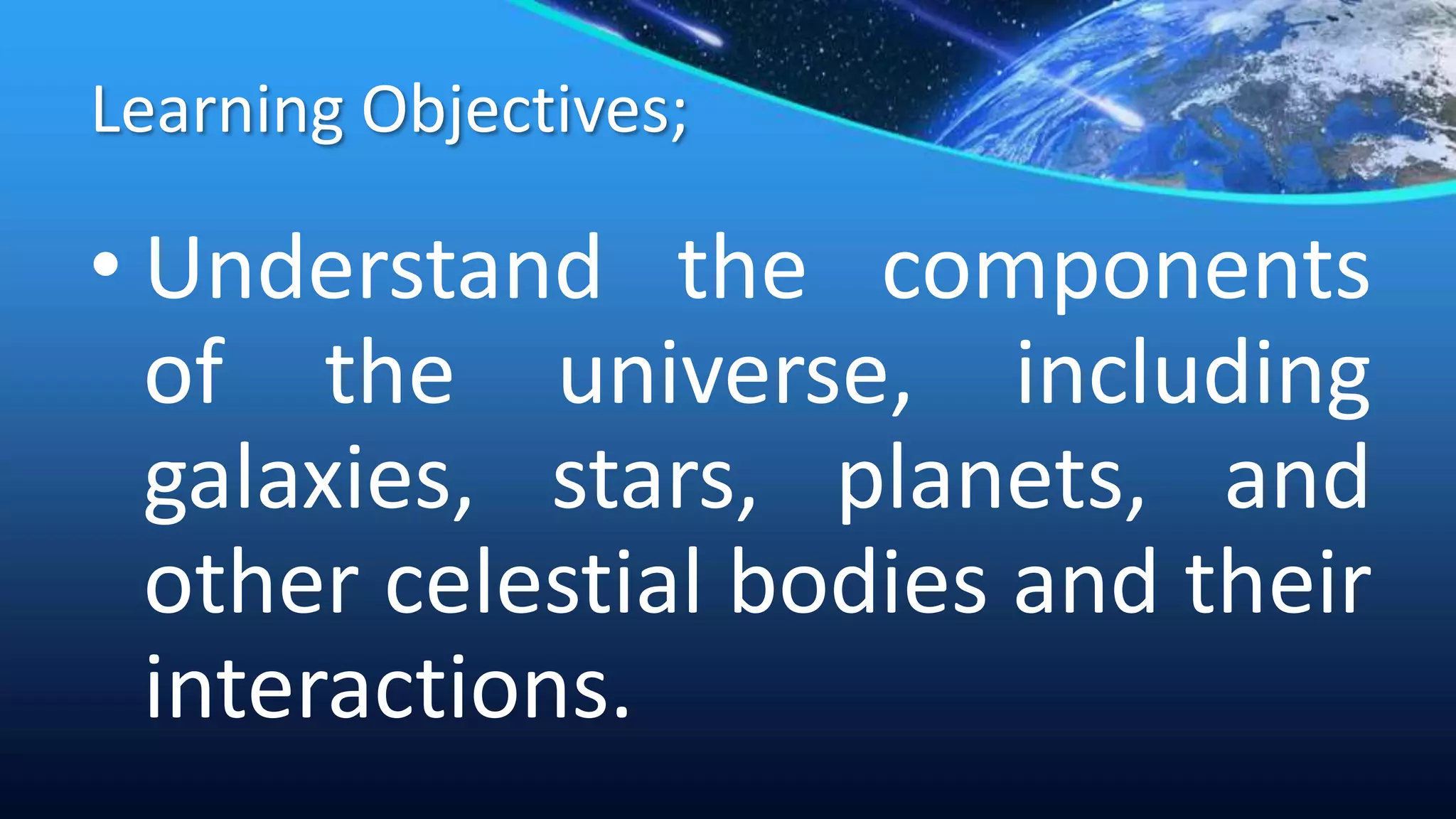 Learning Objectives;

• Understand the components of the universe, including galaxies, stars, planets, and other celestial bodies and their interactions.